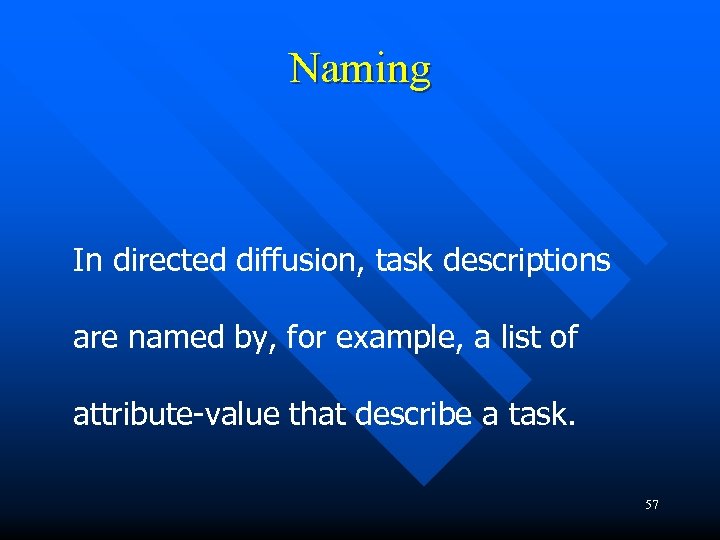 Naming

In directed diffusion, task descriptions are named by, for example, a list of attribute-value that describe a task.

57